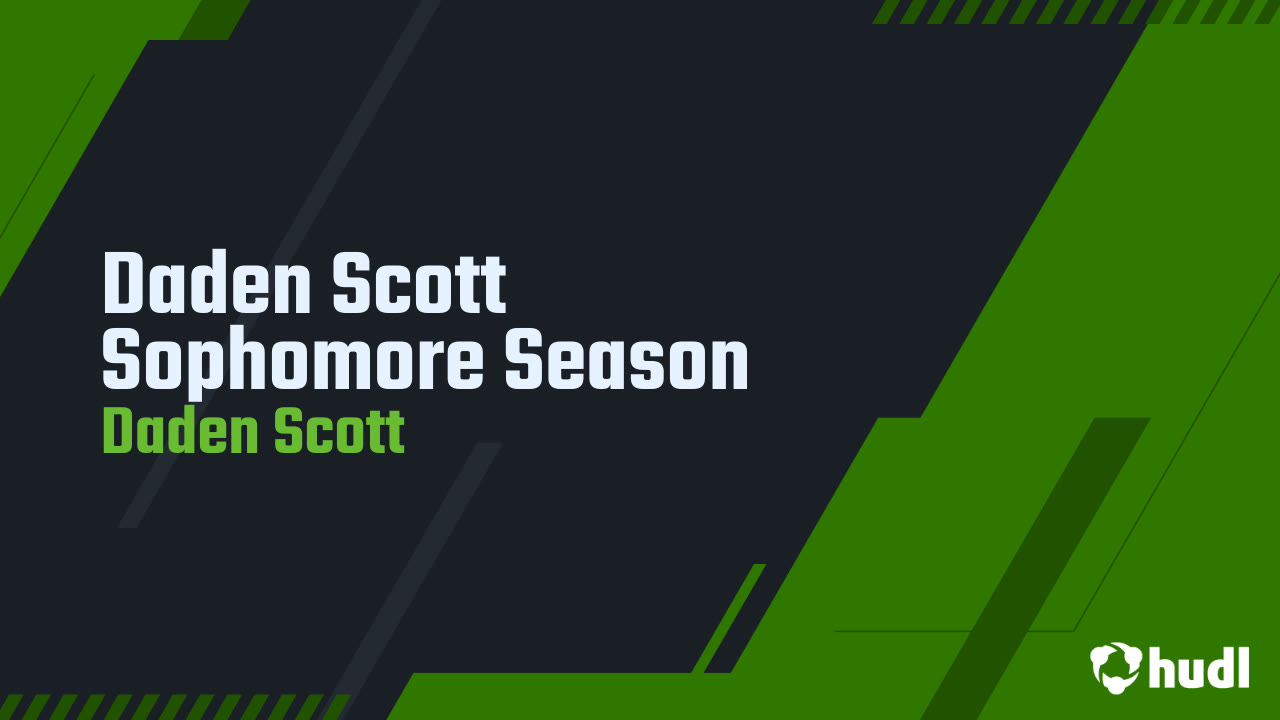 Daden Scott
Sophomore Season
Daden Scott

hudl